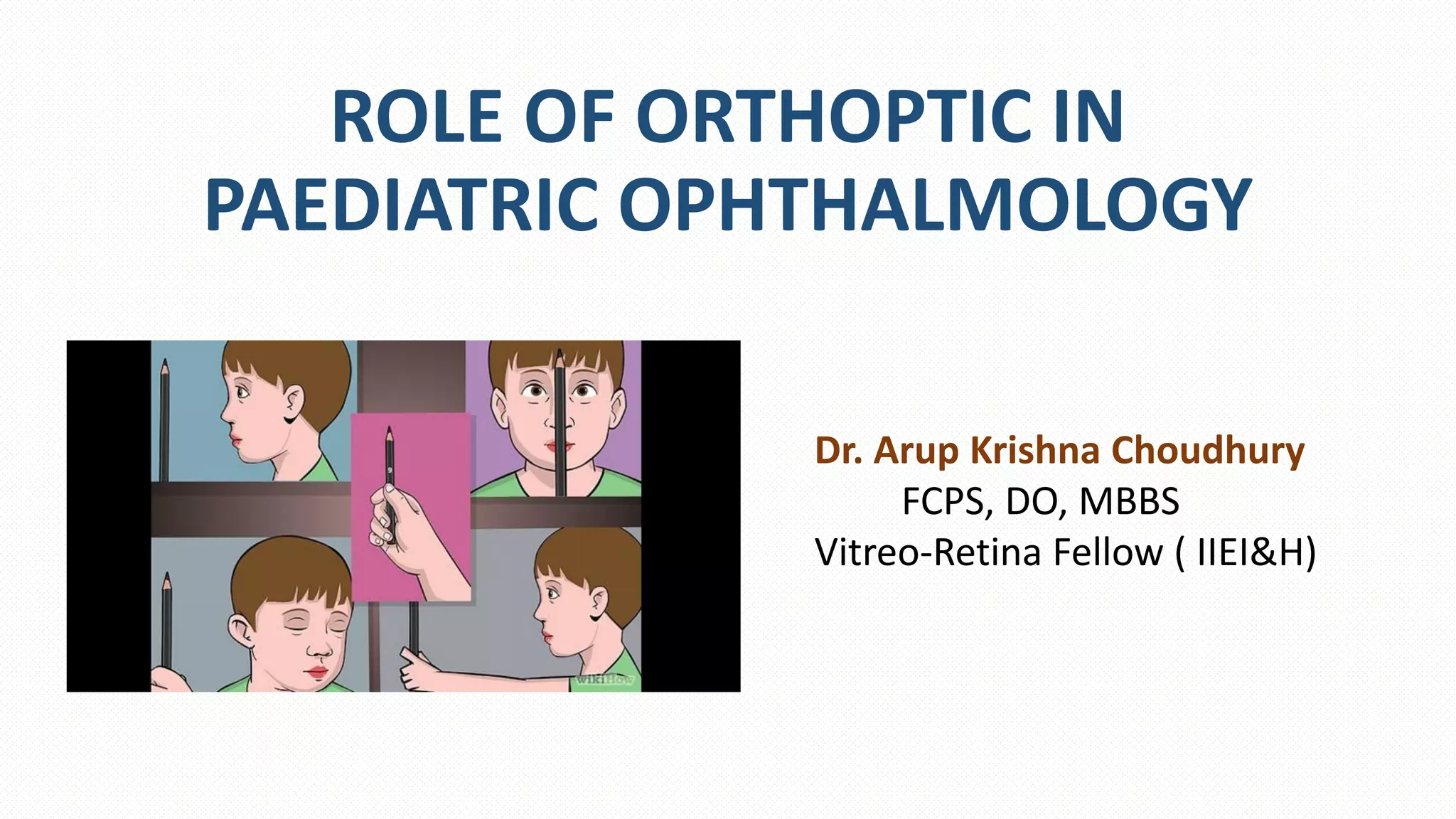 ROLE OF ORTHOPTIC IN PAEDIATRIC OPHTHALMOLOGY

wikiHow

Dr. Arup Krishna Choudhury
FCPS, DO, MBBS
Vitreo-Retina Fellow ( IIEI&H)